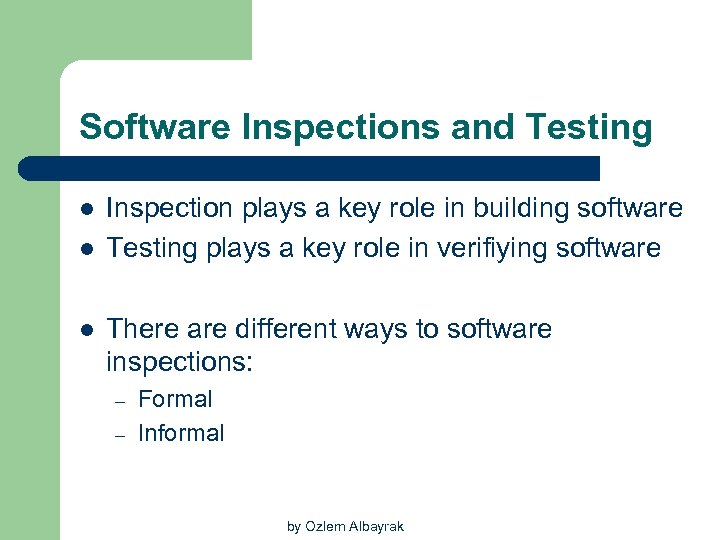 Software Inspections and Testing

- Inspection plays a key role in building software
- Testing plays a key role in verifiying software

- There are different ways to software inspections:
  – Formal
  – Informal

by Ozlem Albayrak